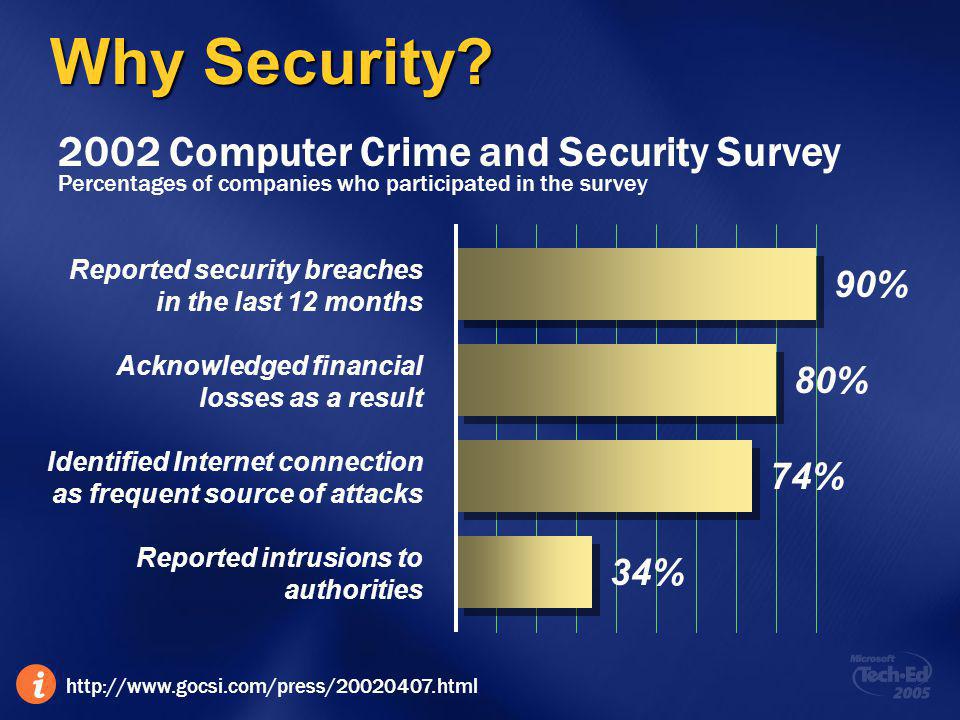 Why Security?

2002 Computer Crime and Security Survey
Percentages of companies who participated in the survey

Reported security breaches in the last 12 months
90%

Acknowledged financial losses as a result
80%

Identified Internet connection as frequent source of attacks
74%

Reported intrusions to authorities
34%

i http://www.gocsi.com/press/20020407.html

Microsoft Tech·Ed 2005